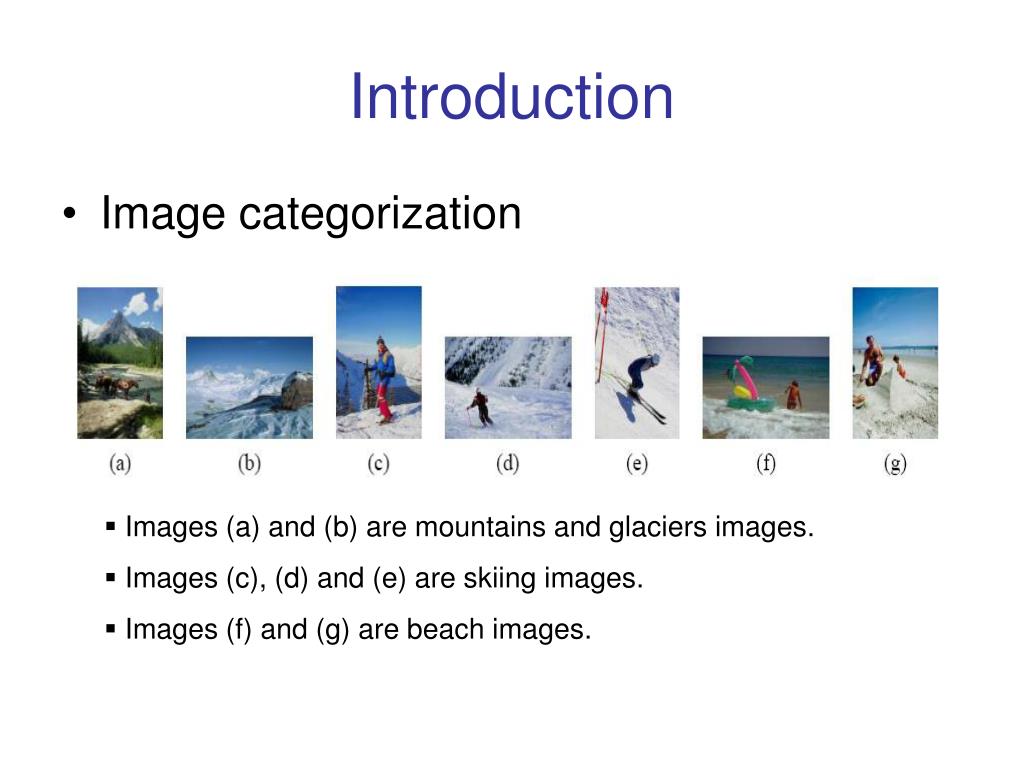 Introduction

• Image categorization

(a) (b) (c) (d) (e) (f) (g)

▪ Images (a) and (b) are mountains and glaciers images.

▪ Images (c), (d) and (e) are skiing images.

▪ Images (f) and (g) are beach images.